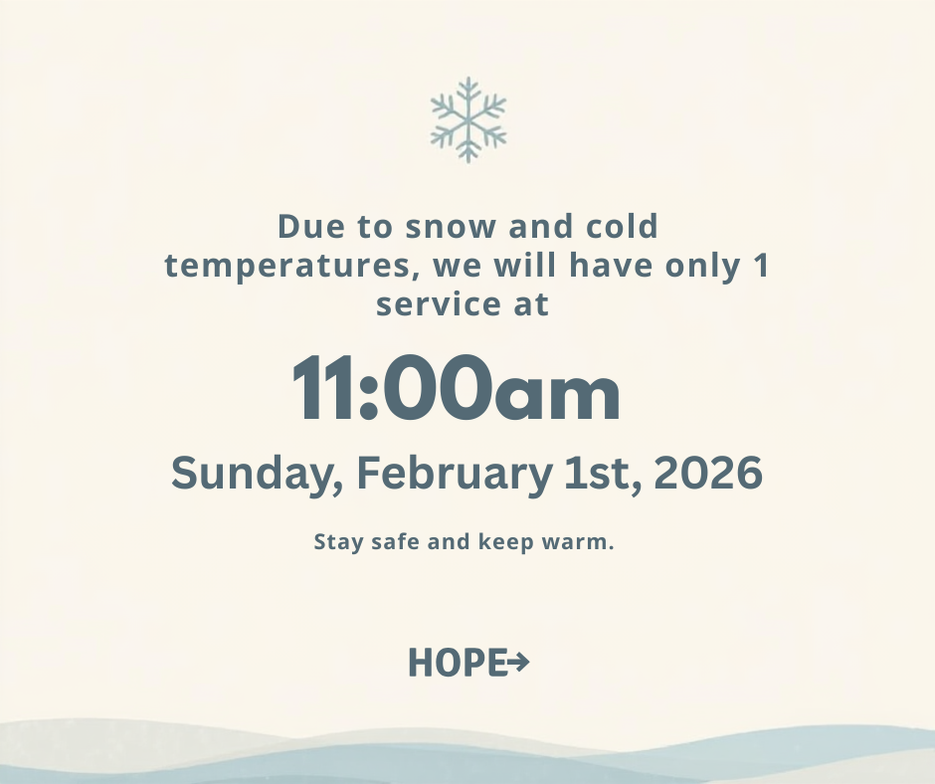 Due to snow and cold temperatures, we will have only 1 service at

11:00am

Sunday, February 1st, 2026

Stay safe and keep warm.

HOPE→